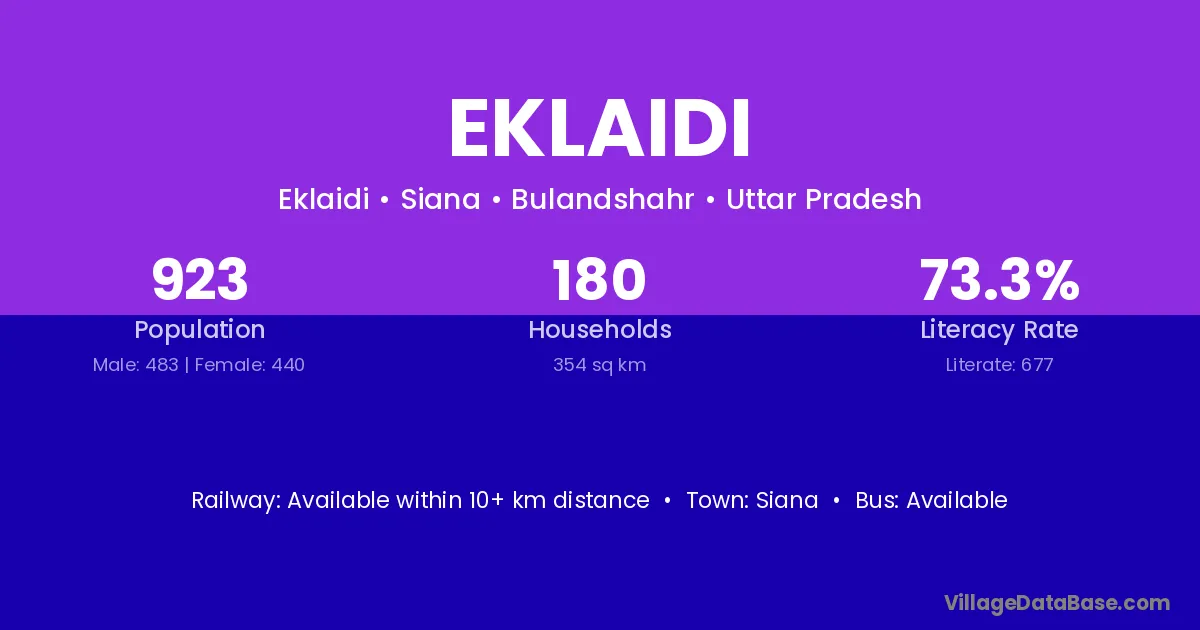 EKLAIDI

Eklaidi • Siana • Bulandshahr • Uttar Pradesh

923
Population
Male: 483 | Female: 440

180
Households
354 sq km

73.3%
Literacy Rate
Literate: 677

Railway: Available within 10+ km distance • Town: Siana • Bus: Available

VillageDataBase.com